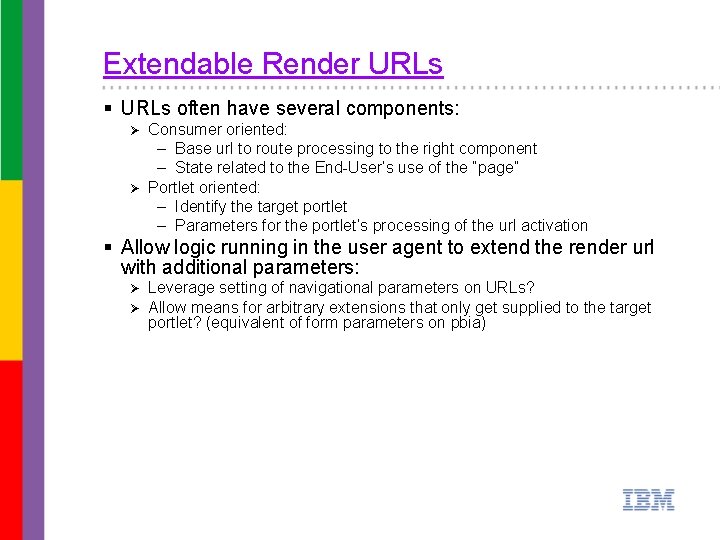 Extendable Render URLs

▪ URLs often have several components:
  ➢ Consumer oriented:
    – Base url to route processing to the right component
    – State related to the End-User's use of the "page"
  ➢ Portlet oriented:
    – Identify the target portlet
    – Parameters for the portlet's processing of the url activation
▪ Allow logic running in the user agent to extend the render url with additional parameters:
  ➢ Leverage setting of navigational parameters on URLs?
  ➢ Allow means for arbitrary extensions that only get supplied to the target portlet? (equivalent of form parameters on pbia)

IBM